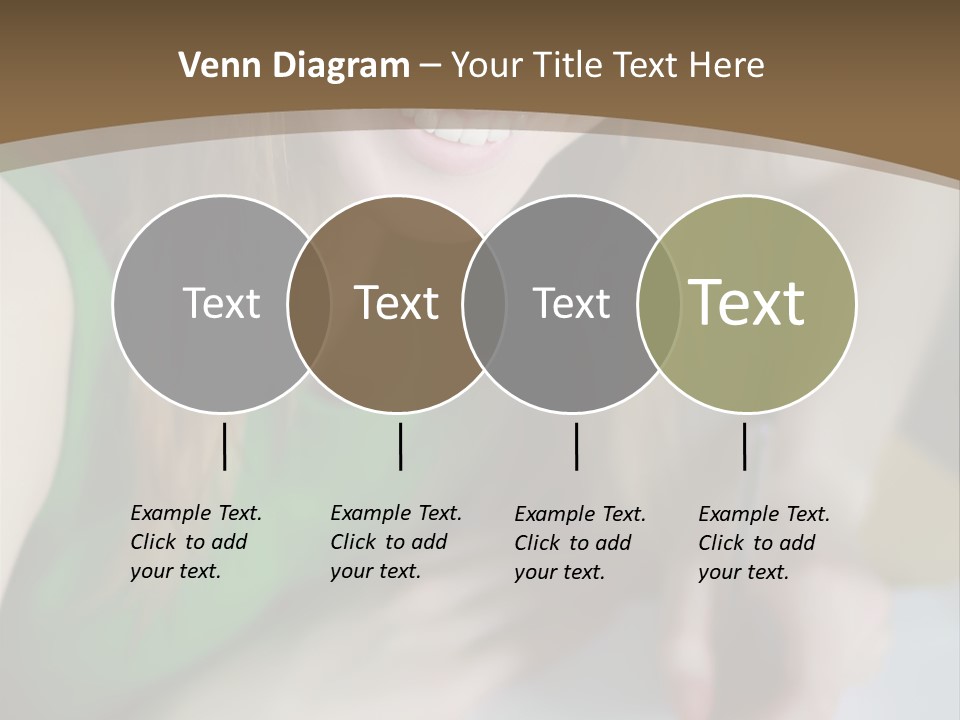 Venn Diagram – Your Title Text Here

Text

Text

Text

Text

Example Text. Click to add your text.

Example Text. Click to add your text.

Example Text. Click to add your text.

Example Text. Click to add your text.